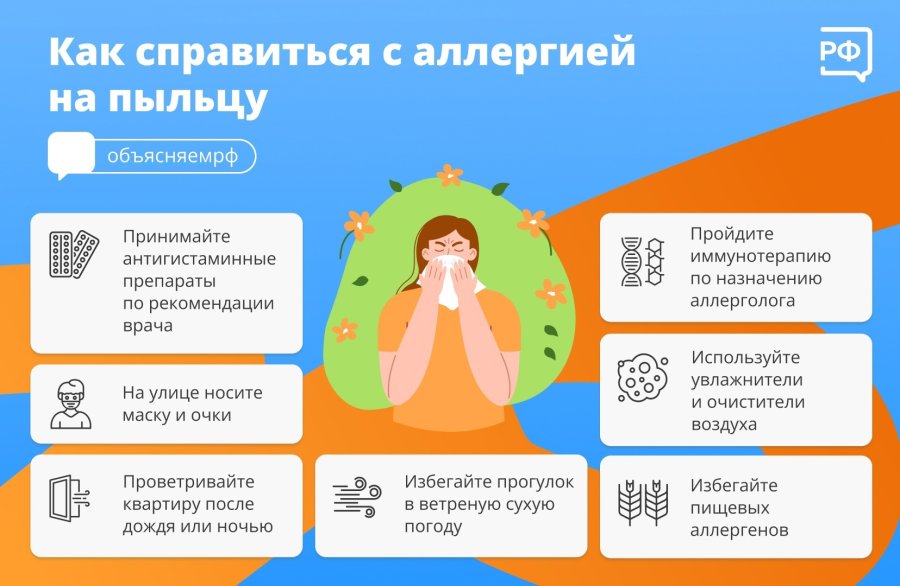 Как справиться с аллергией на пыльцу

РФ

объясняемрф

Принимайте антигистаминные препараты по рекомендации врача

На улице носите маску и очки

Проветривайте квартиру после дождя или ночью

Избегайте прогулок в ветреную сухую погоду

Пройдите иммунотерапию по назначению аллерголога

Используйте увлажнители и очистители воздуха

Избегайте пищевых аллергенов